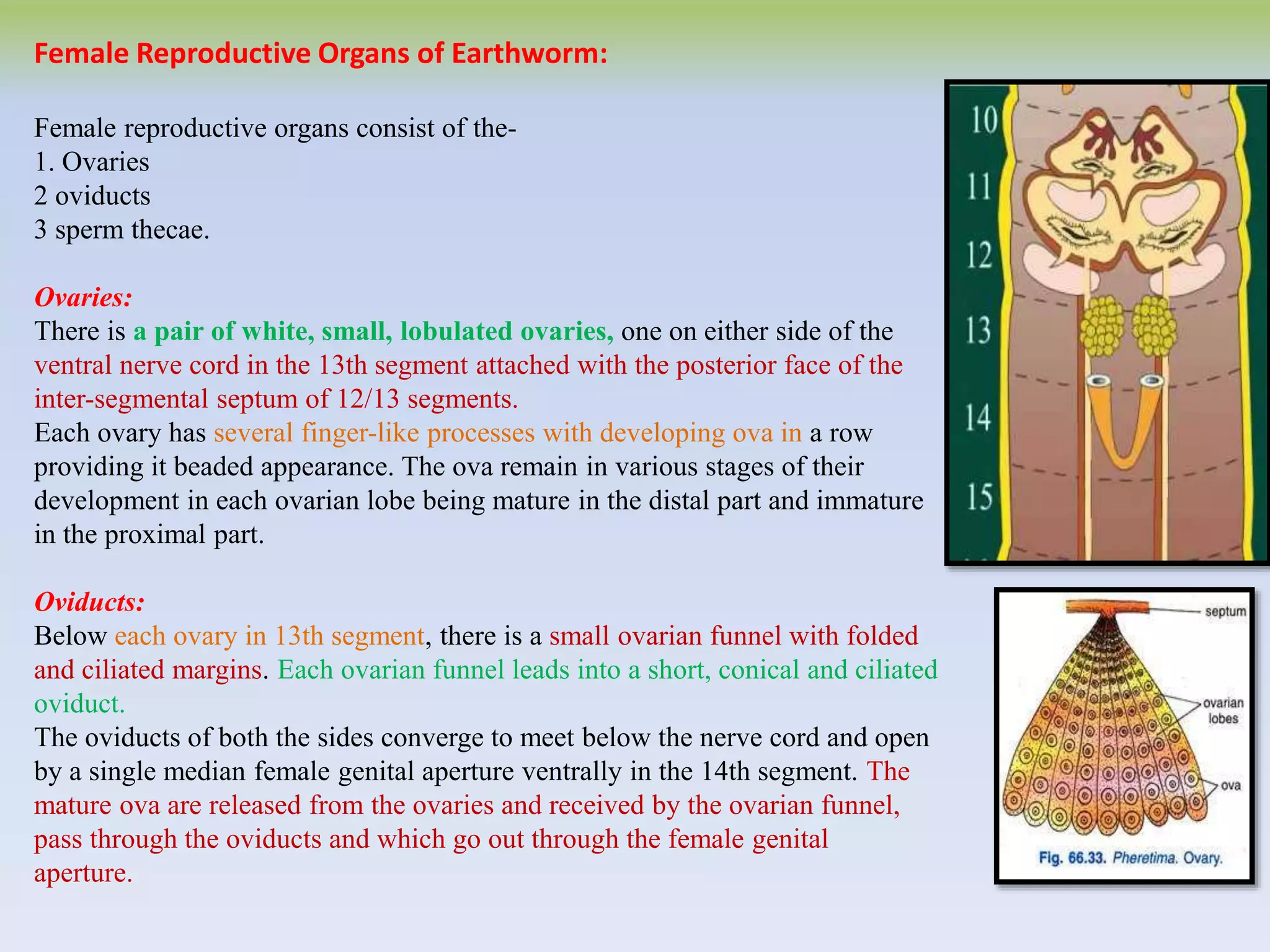 Female Reproductive Organs of Earthworm:

Female reproductive organs consist of the-
1. Ovaries
2 oviducts
3 sperm thecae.

Ovaries:
There is a pair of white, small, lobulated ovaries, one on either side of the ventral nerve cord in the 13th segment attached with the posterior face of the inter-segmental septum of 12/13 segments.
Each ovary has several finger-like processes with developing ova in a row providing it beaded appearance. The ova remain in various stages of their development in each ovarian lobe being mature in the distal part and immature in the proximal part.

Oviducts:
Below each ovary in 13th segment, there is a small ovarian funnel with folded and ciliated margins. Each ovarian funnel leads into a short, conical and ciliated oviduct.
The oviducts of both the sides converge to meet below the nerve cord and open by a single median female genital aperture ventrally in the 14th segment. The mature ova are released from the ovaries and received by the ovarian funnel, pass through the oviducts and which go out through the female genital aperture.

10
11
12
13
14
15

septum
ovarian lobes
ova
Fig. 66.33. Pheretima. Ovary.